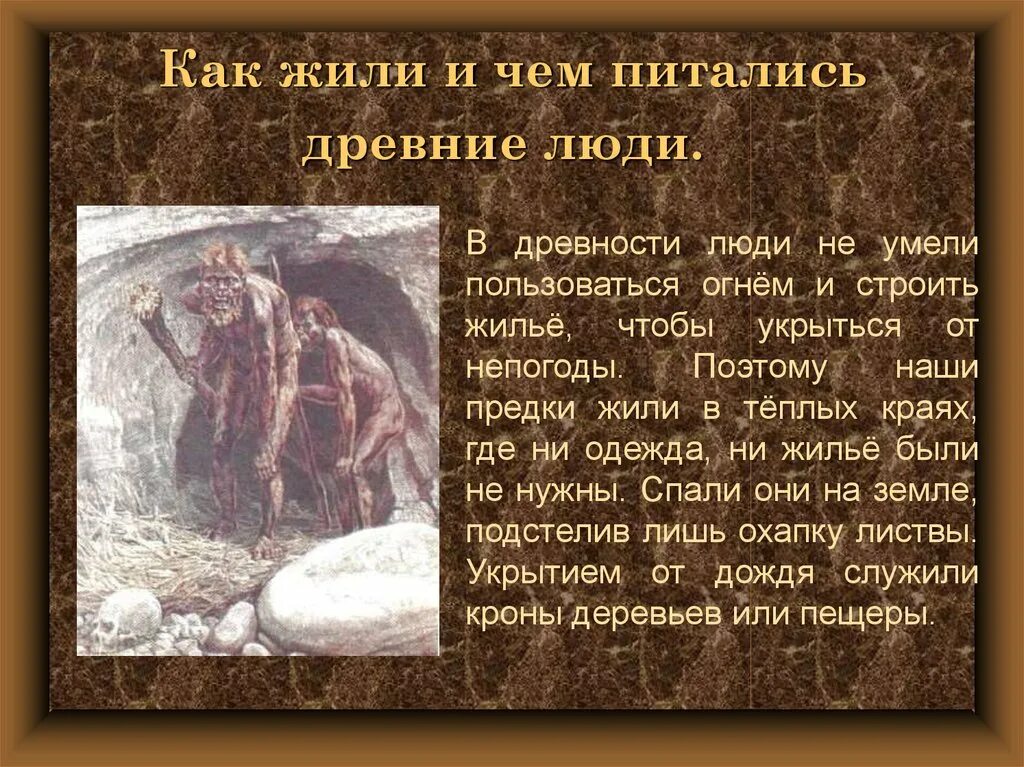 Как жили и чем питались древние люди.

В древности люди не умели пользоваться огнём и строить жильё, чтобы укрыться от непогоды. Поэтому наши предки жили в тёплых краях, где ни одежда, ни жильё были не нужны. Спали они на земле, подстелив лишь охапку листвы. Укрытием от дождя служили кроны деревьев или пещеры.